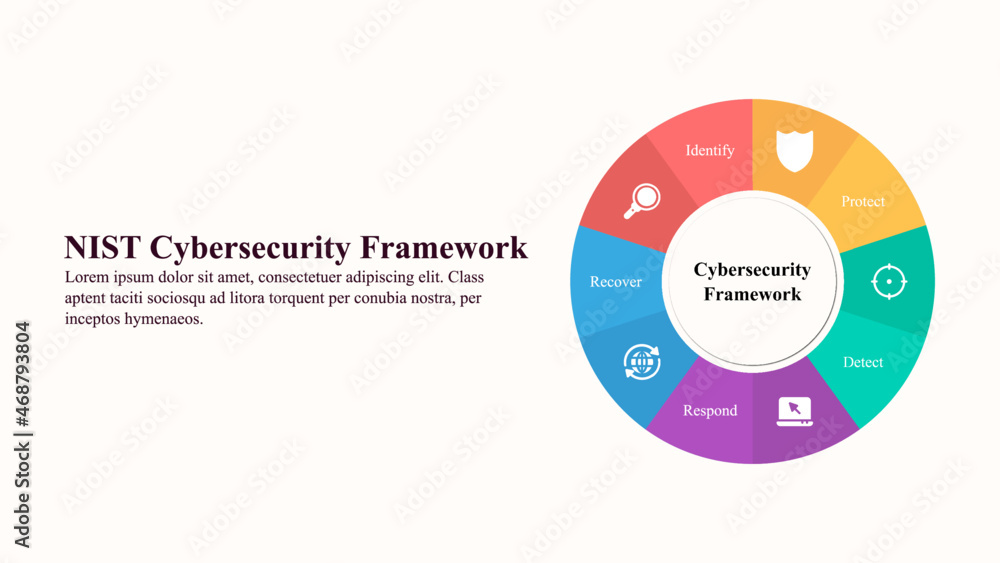 NIST Cybersecurity Framework
Lorem ipsum dolor sit amet, consectetuer adipiscing elit. Class aptent taciti sociosqu ad litora torquent per conubia nostra, per inceptos hymenaeos.

Identify
Protect
Detect
Respond
Recover

Cybersecurity Framework

Adobe Stock | #468793804